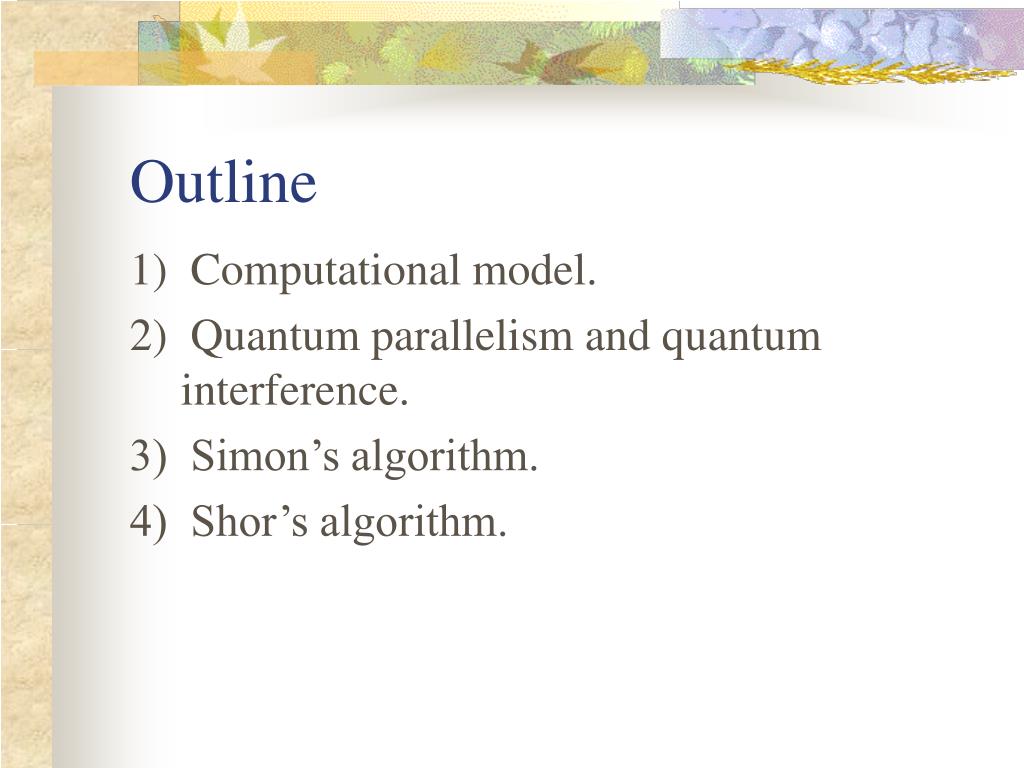 Outline

1) Computational model.
2) Quantum parallelism and quantum interference.
3) Simon’s algorithm.
4) Shor’s algorithm.